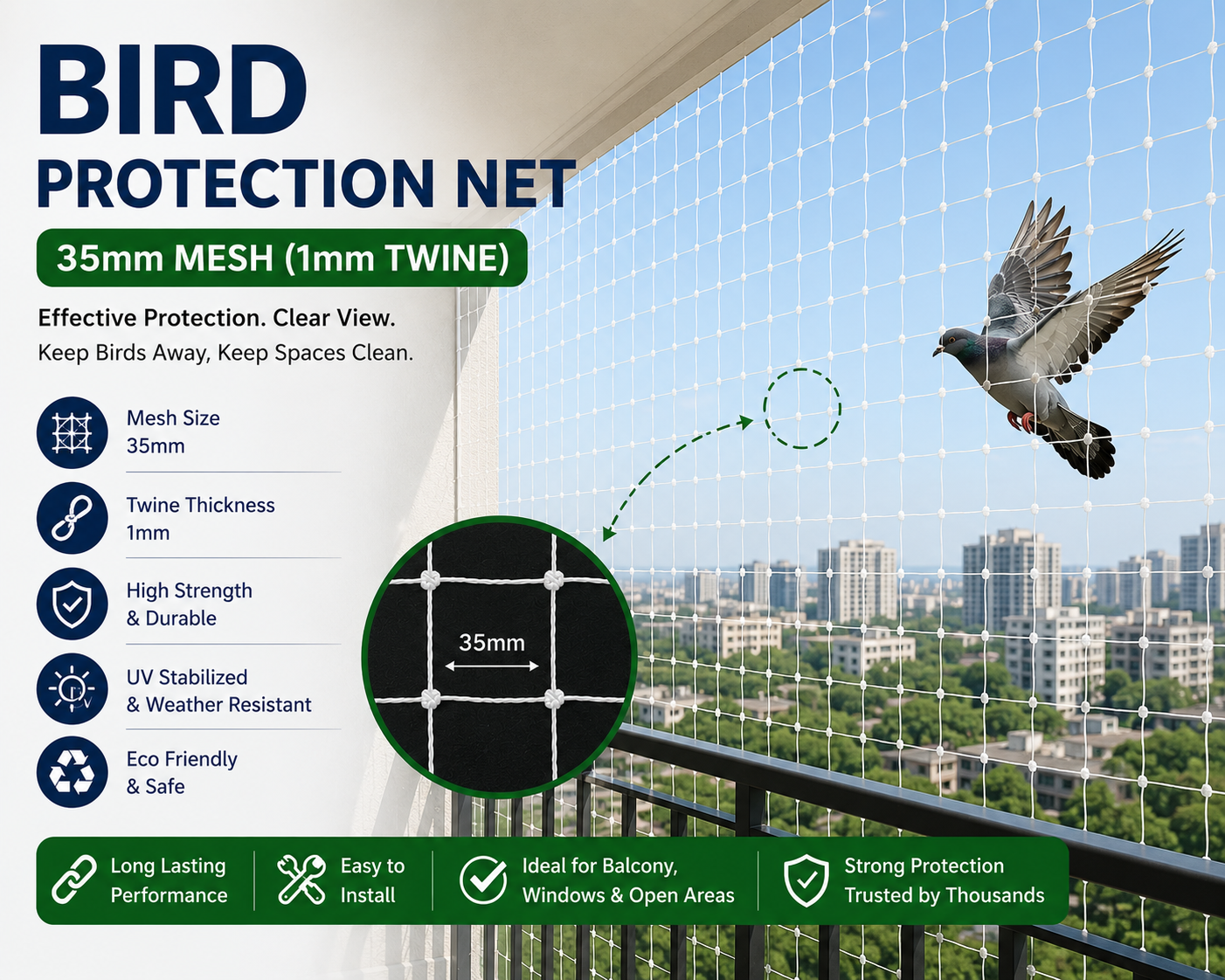 BIRD
PROTECTION NET

35mm MESH (1mm TWINE)

Effective Protection. Clear View.
Keep Birds Away, Keep Spaces Clean.

Mesh Size
35mm

Twine Thickness
1mm

High Strength
& Durable

UV Stabilized
& Weather Resistant

Eco Friendly
& Safe

35mm

Long Lasting Performance

Easy to Install

Ideal for Balcony, Windows & Open Areas

Strong Protection Trusted by Thousands